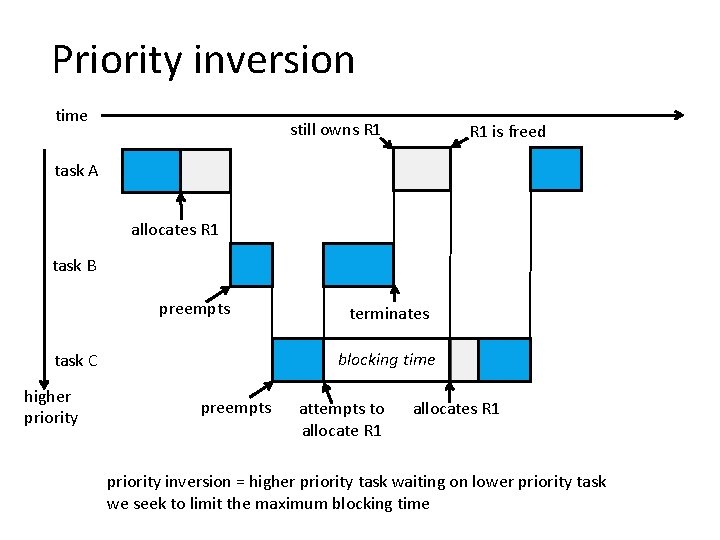 Priority inversion

time

still owns R1

R1 is freed

task A

allocates R1

task B

preempts

terminates

task C

blocking time

higher priority

preempts

attempts to allocate R1

allocates R1

priority inversion = higher priority task waiting on lower priority task
we seek to limit the maximum blocking time